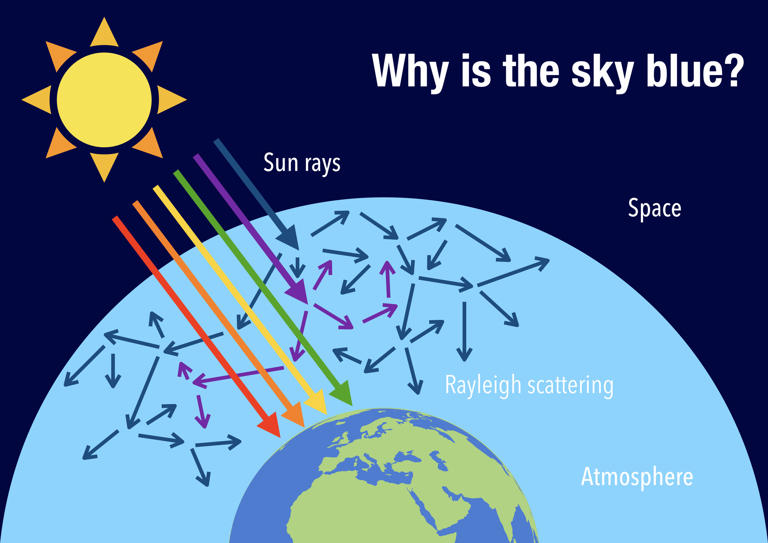 Why is the sky blue?

Sun rays

Space

Rayleigh scattering

Atmosphere